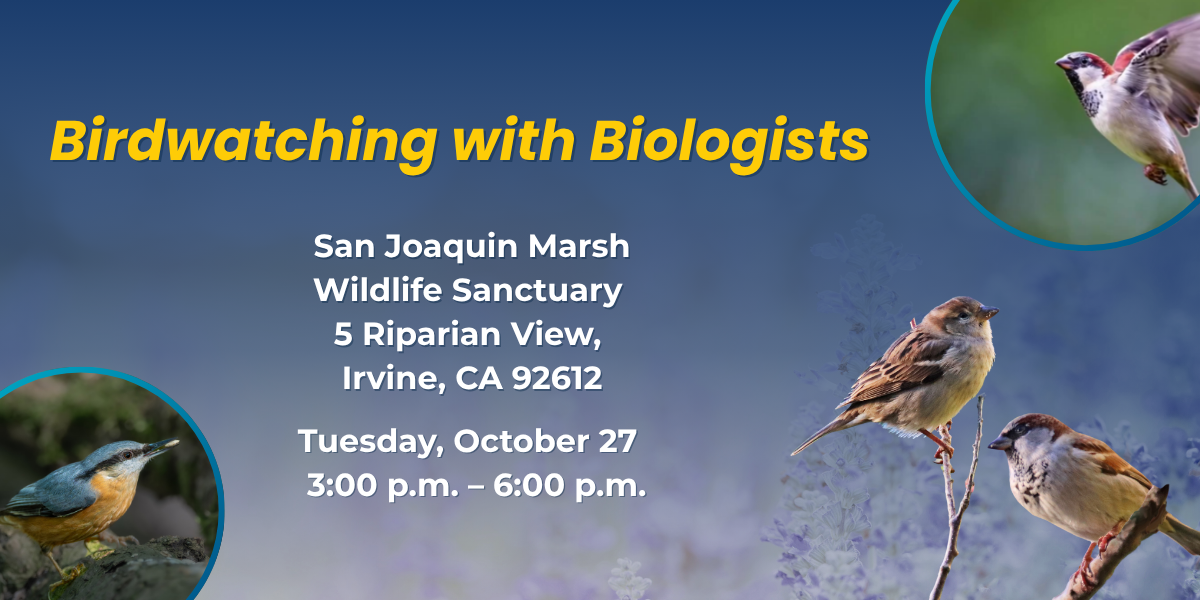 Birdwatching with Biologists

San Joaquin Marsh
Wildlife Sanctuary
5 Riparian View,
Irvine, CA 92612

Tuesday, October 27
3:00 p.m. – 6:00 p.m.